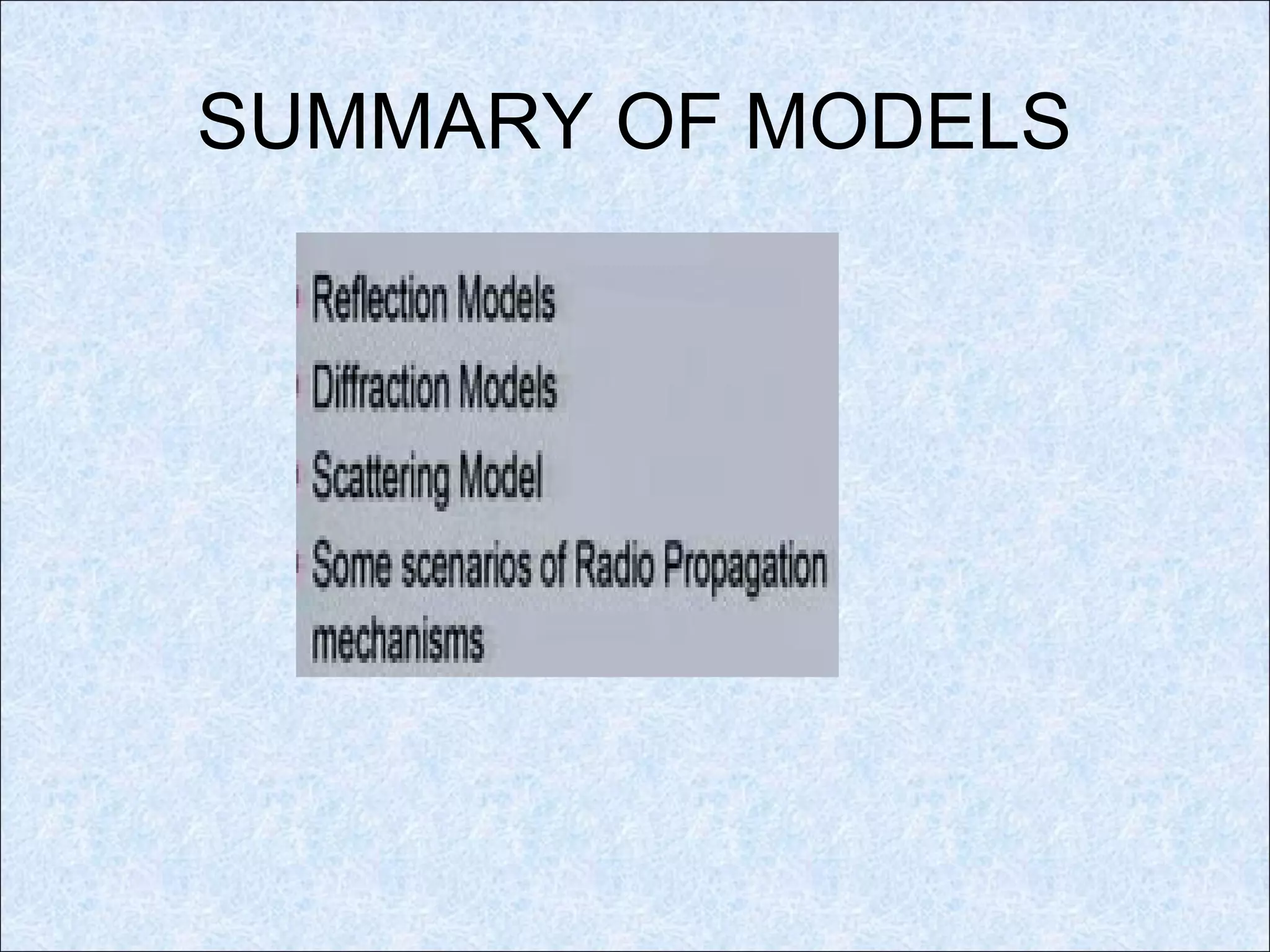 SUMMARY OF MODELS

- Reflection Models
- Diffraction Models
- Scattering Model
- Some scenarios of Radio Propagation mechanisms